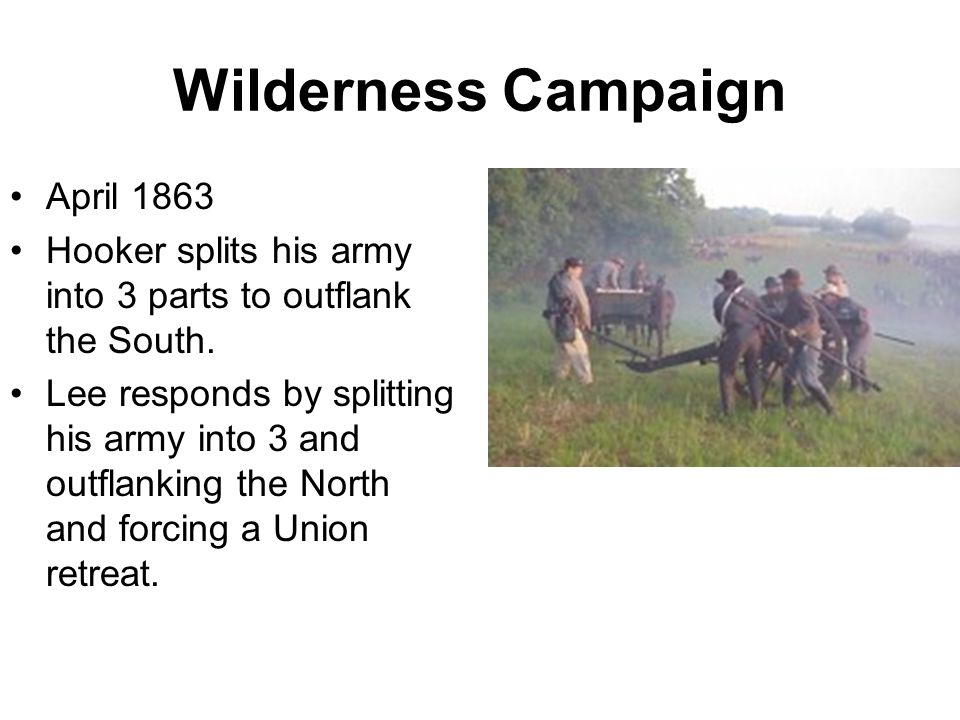 Wilderness Campaign

• April 1863
• Hooker splits his army into 3 parts to outflank the South.
• Lee responds by splitting his army into 3 and outflanking the North and forcing a Union retreat.